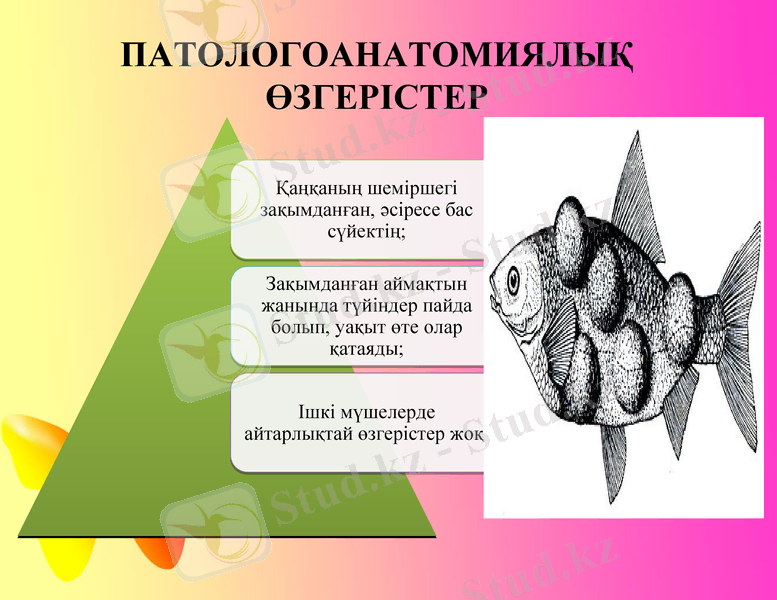 ПАТОЛОГОАНАТОМИЯЛЫҚ ӨЗГЕРІСТЕР

Қаңқаның шеміршегі зақымданған, әсіресе бас сүйектің;

Зақымданған аймақтын жанында түйіндер пайда болып, уақыт өте олар қатаяды;

Ішкі мүшелерде айтарлықтай өзгерістер жоқ

Stud.kz - Stud.kz